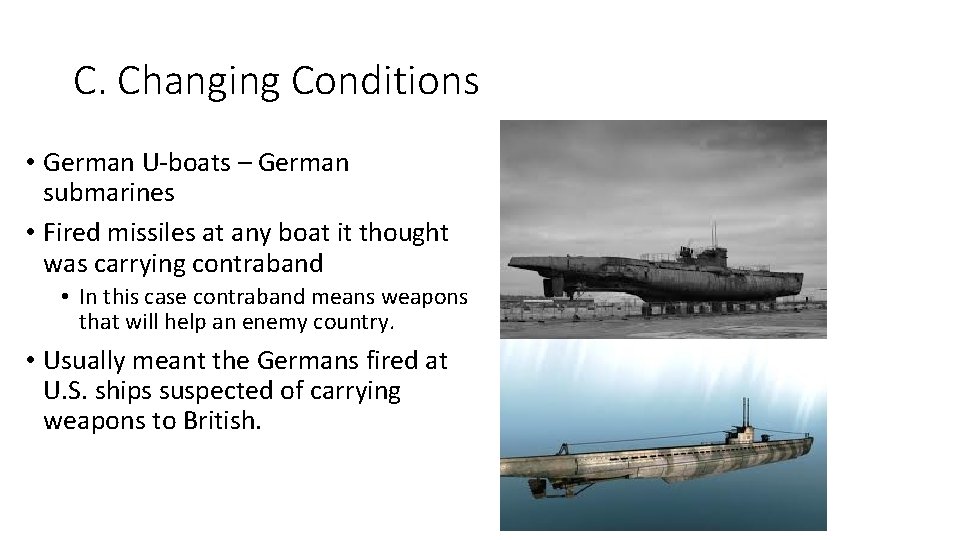 C. Changing Conditions

• German U-boats – German submarines

• Fired missiles at any boat it thought was carrying contraband

• In this case contraband means weapons that will help an enemy country.

• Usually meant the Germans fired at U.S. ships suspected of carrying weapons to British.